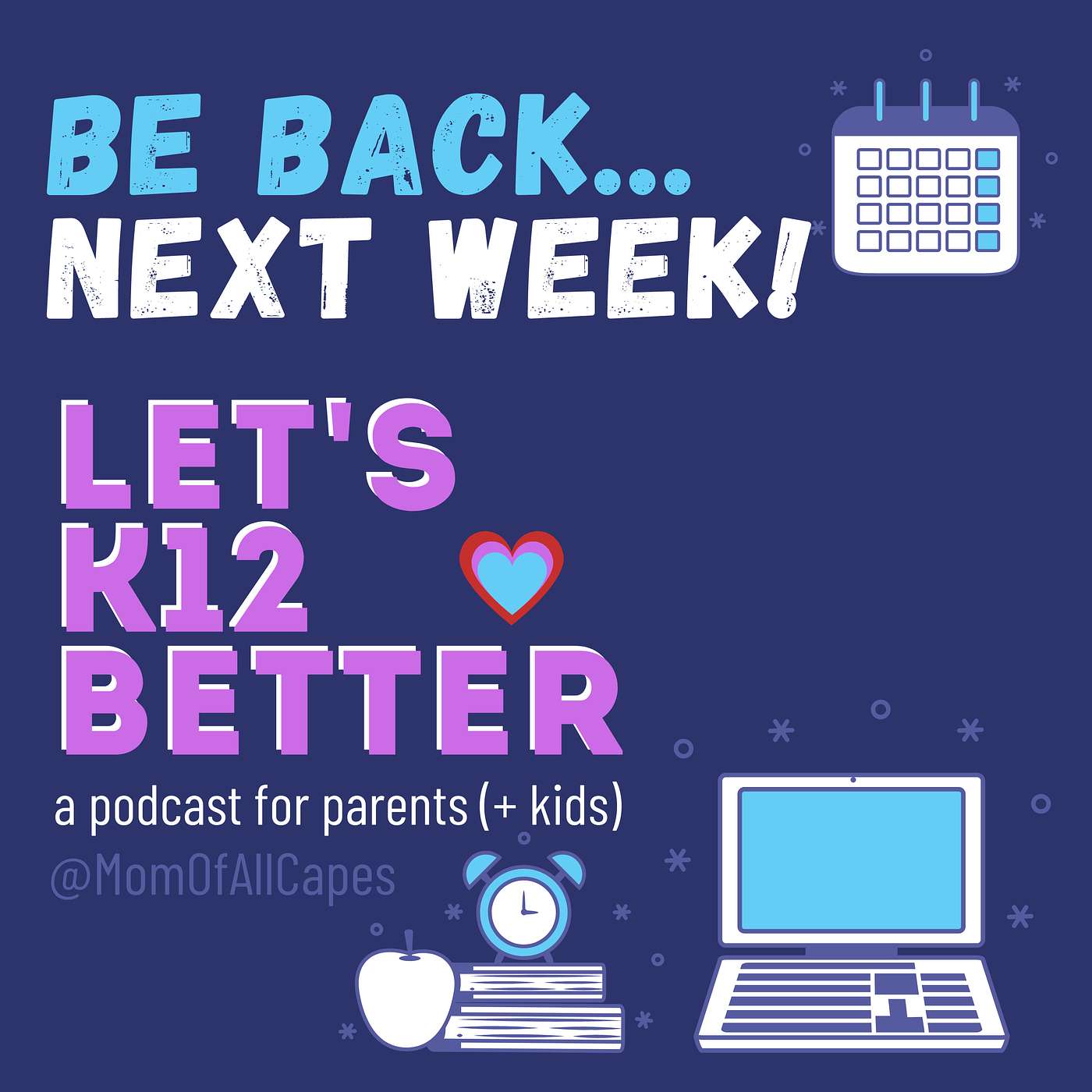 BE BACK...
NEXT WEEK!

LET'S
K12
BETTER

a podcast for parents (+ kids)

@MomOfAllCapes